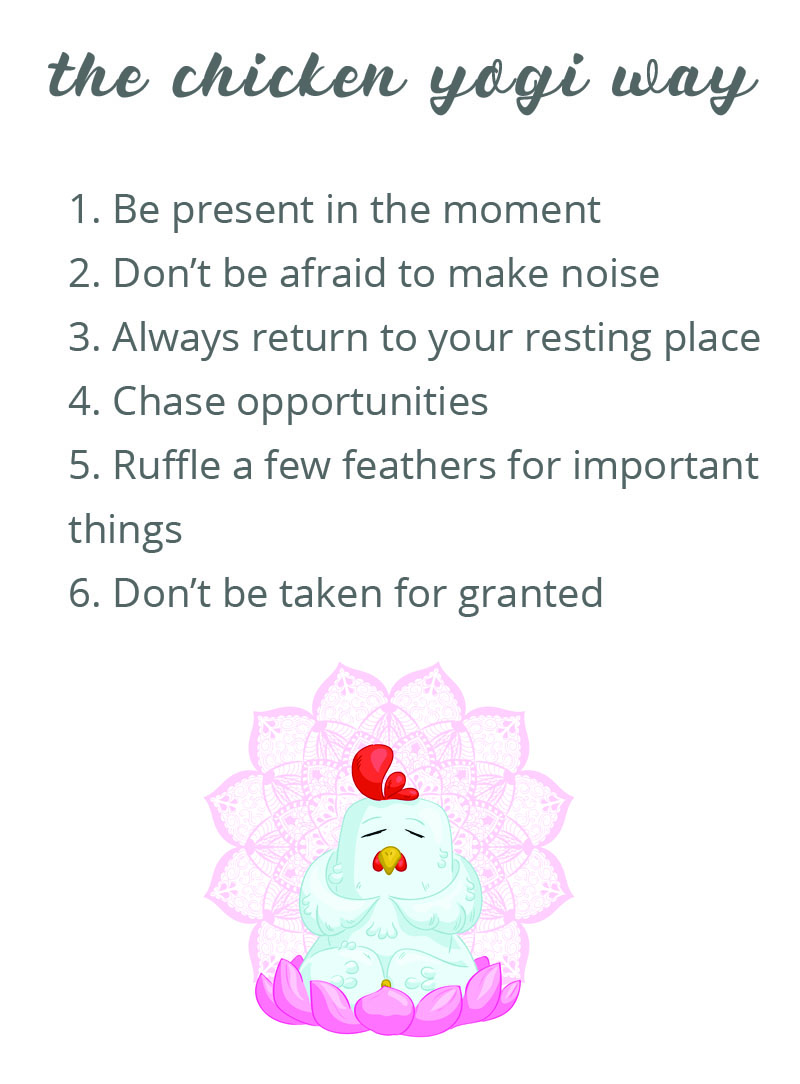 the chicken yogi way

1. Be present in the moment
2. Don't be afraid to make noise
3. Always return to your resting place
4. Chase opportunities
5. Ruffle a few feathers for important things
6. Don't be taken for granted